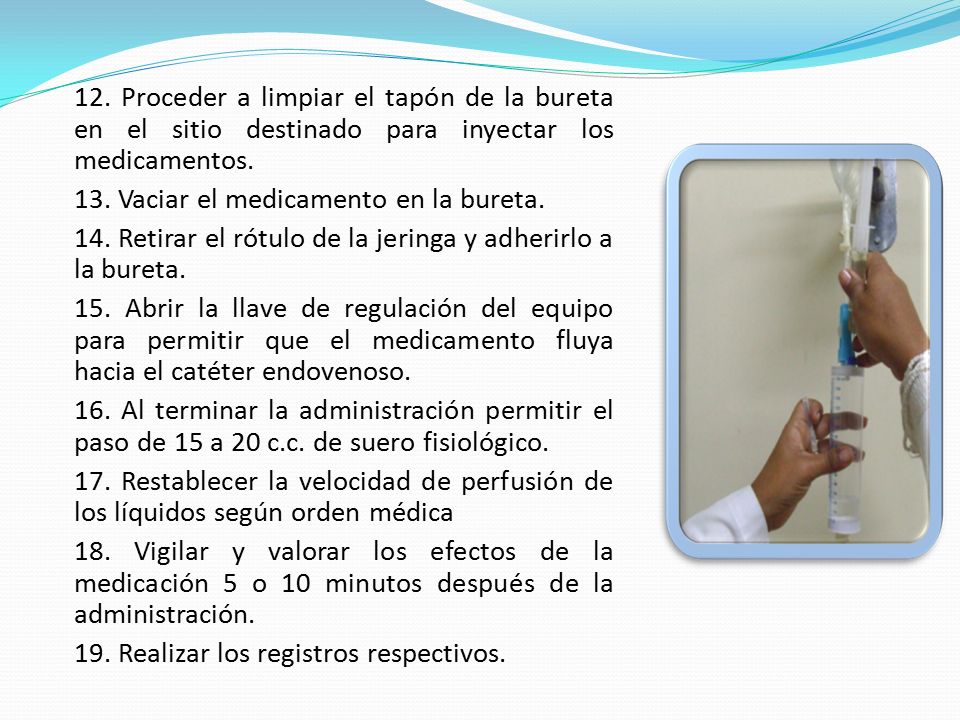 12. Proceder a limpiar el tapón de la bureta en el sitio destinado para inyectar los medicamentos.

13. Vaciar el medicamento en la bureta.

14. Retirar el rótulo de la jeringa y adherirlo a la bureta.

15. Abrir la llave de regulación del equipo para permitir que el medicamento fluya hacia el catéter endovenoso.

16. Al terminar la administración permitir el paso de 15 a 20 c.c. de suero fisiológico.

17. Restablecer la velocidad de perfusión de los líquidos según orden médica

18. Vigilar y valorar los efectos de la medicación 5 o 10 minutos después de la administración.

19. Realizar los registros respectivos.